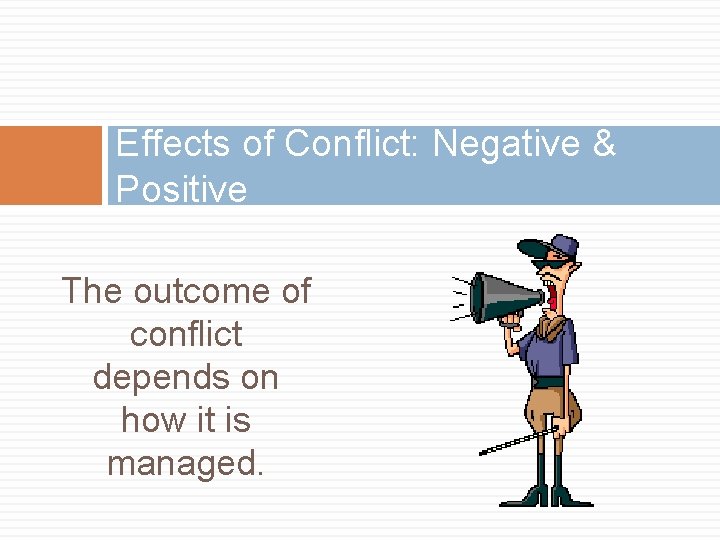 Effects of Conflict: Negative & Positive

The outcome of conflict depends on how it is managed.